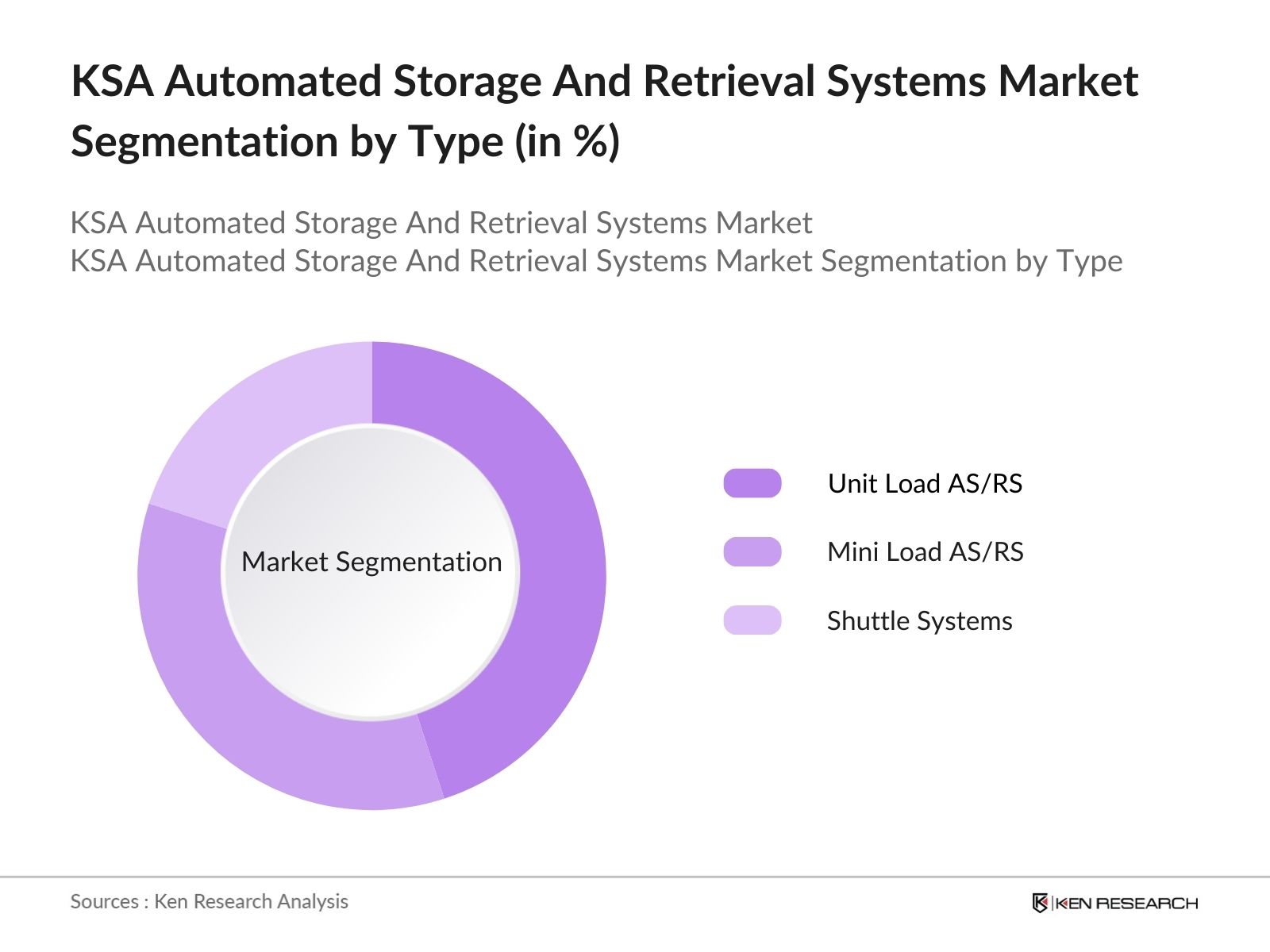 KSA Automated Storage And Retrieval Systems Market Segmentation by Type (in %)

KSA Automated Storage And Retrieval Systems Market
KSA Automated Storage And Retrieval Systems Market Segmentation by Type

Market Segmentation

Unit Load AS/RS
Mini Load AS/RS
Shuttle Systems

Sources : Ken Research Analysis

KEN RESEARCH